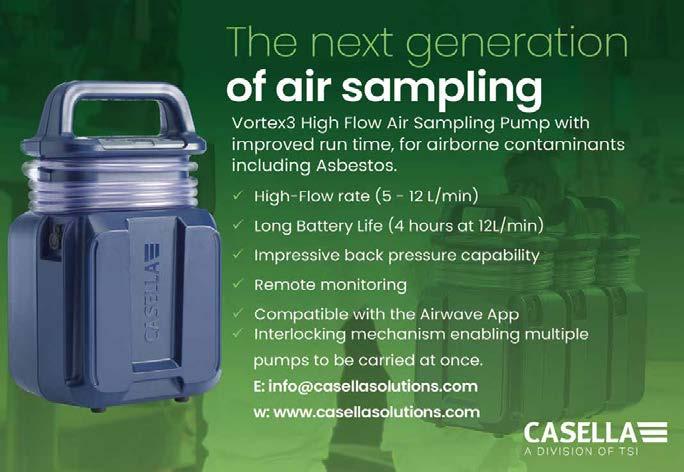 The next generation
of air sampling

Vortex3 High Flow Air Sampling Pump with improved run time, for airborne contaminants including Asbestos.

✓ High-Flow rate (5 - 12 L/min)
✓ Long Battery Life (4 hours at 12L/min)
✓ Impressive back pressure capability
✓ Remote monitoring
✓ Compatible with the Airwave App
✓ Interlocking mechanism enabling multiple pumps to be carried at once.

E: info@casellasolutions.com
w: www.casellasolutions.com

CASELLA

CASELLA
A DIVISION OF TSI